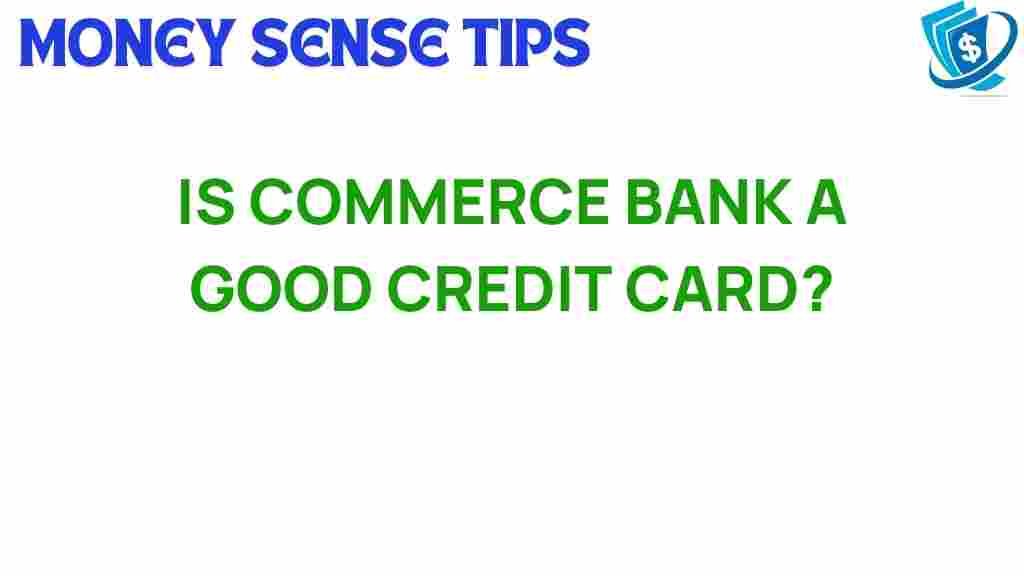 MONEY SENSE TIPS

$

IS COMMERCE BANK A GOOD CREDIT CARD?